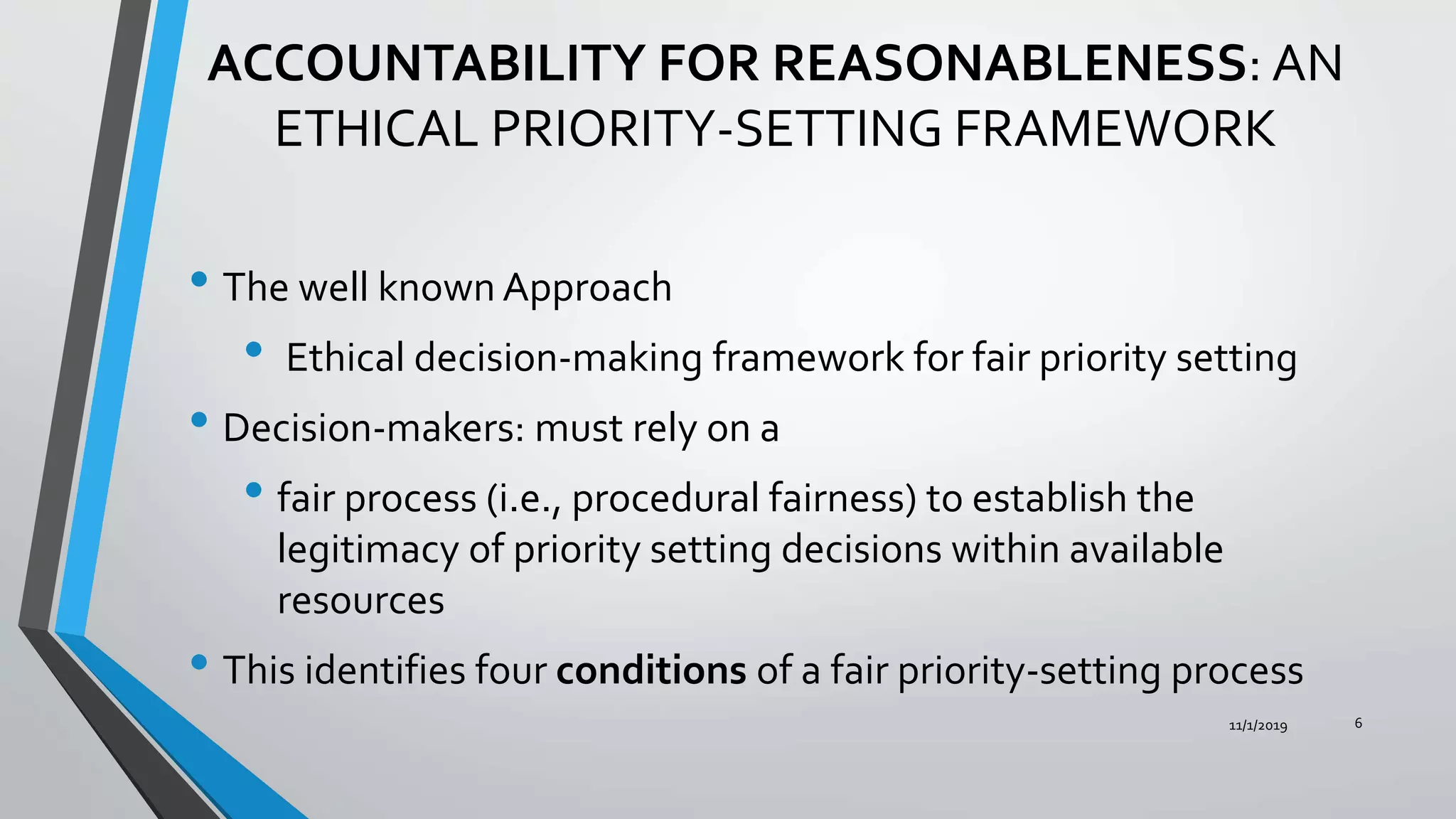 ACCOUNTABILITY FOR REASONABLENESS: AN ETHICAL PRIORITY-SETTING FRAMEWORK

• The well known Approach
  • Ethical decision-making framework for fair priority setting
• Decision-makers: must rely on a
  • fair process (i.e., procedural fairness) to establish the legitimacy of priority setting decisions within available resources
• This identifies four conditions of a fair priority-setting process

11/1/2019

6